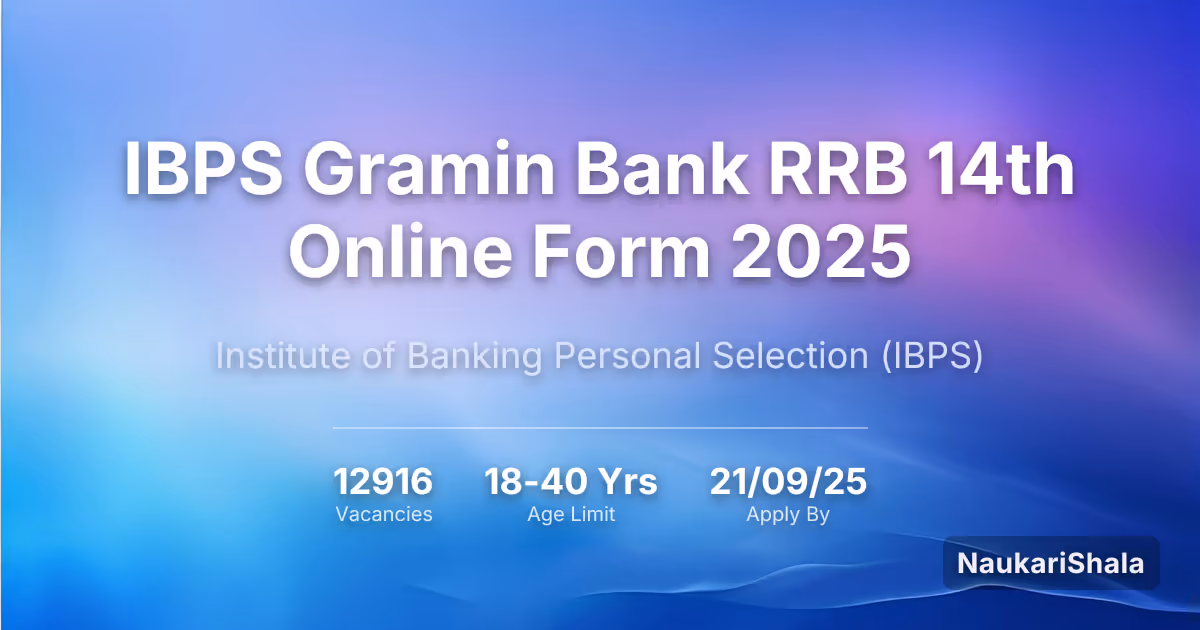 IBPS Gramin Bank RRB 14th Online Form 2025

Institute of Banking Personal Selection (IBPS)

12916
Vacancies

18-40 Yrs
Age Limit

21/09/25
Apply By

NaukariShala